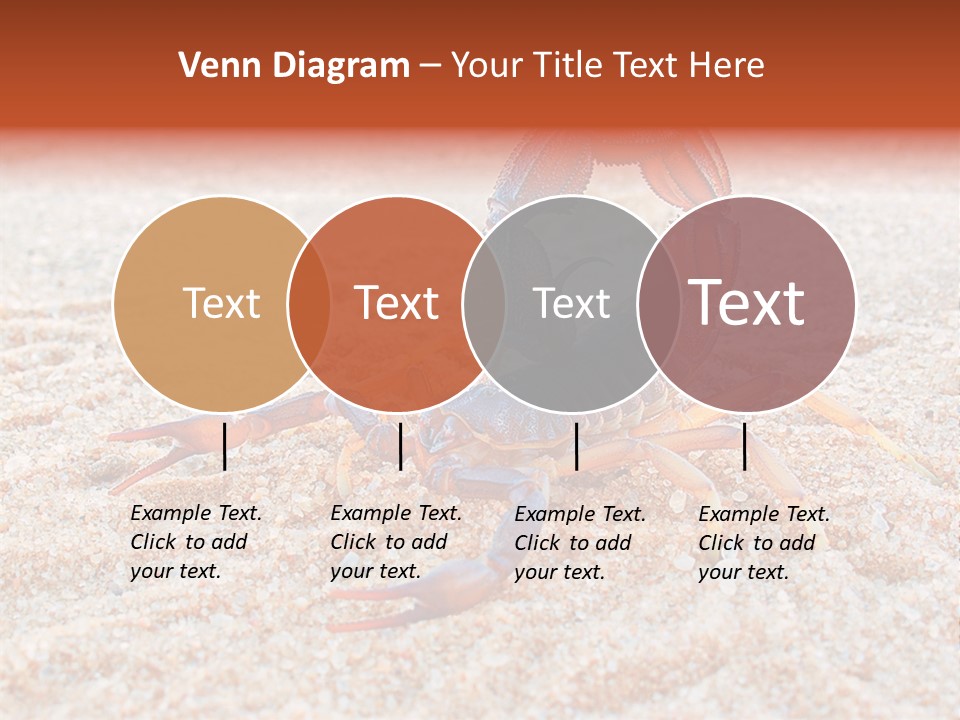 Venn Diagram – Your Title Text Here

Text

Text

Text

Text

Example Text. Click to add your text.

Example Text. Click to add your text.

Example Text. Click to add your text.

Example Text. Click to add your text.